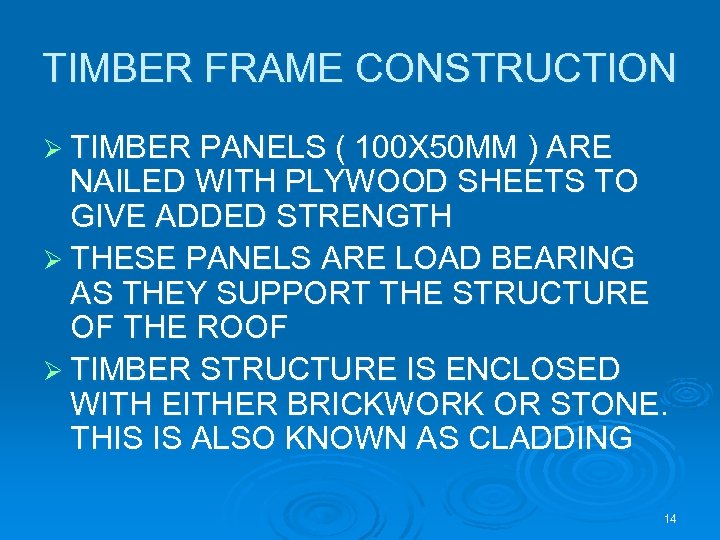 TIMBER FRAME CONSTRUCTION

➢ TIMBER PANELS ( 100X50MM ) ARE NAILED WITH PLYWOOD SHEETS TO GIVE ADDED STRENGTH

➢ THESE PANELS ARE LOAD BEARING AS THEY SUPPORT THE STRUCTURE OF THE ROOF

➢ TIMBER STRUCTURE IS ENCLOSED WITH EITHER BRICKWORK OR STONE. THIS IS ALSO KNOWN AS CLADDING

14